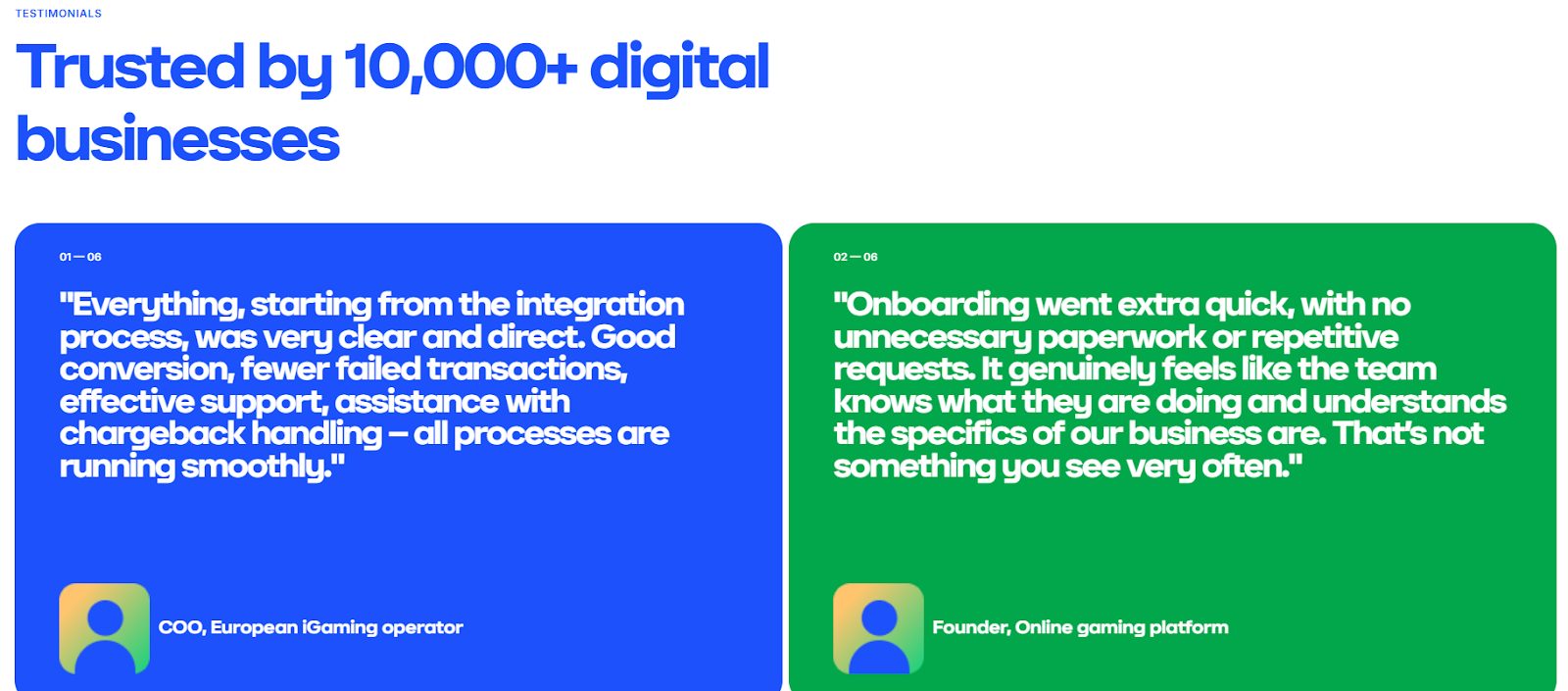 TESTIMONIALS

Trusted by 10,000+ digital businesses

01 — 06

"Everything, starting from the integration process, was very clear and direct. Good conversion, fewer failed transactions, effective support, assistance with chargeback handling – all processes are running smoothly."

COO, European iGaming operator

02 — 06

"Onboarding went extra quick, with no unnecessary paperwork or repetitive requests. It genuinely feels like the team knows what they are doing and understands the specifics of our business are. That's not something you see very often."

Founder, Online gaming platform